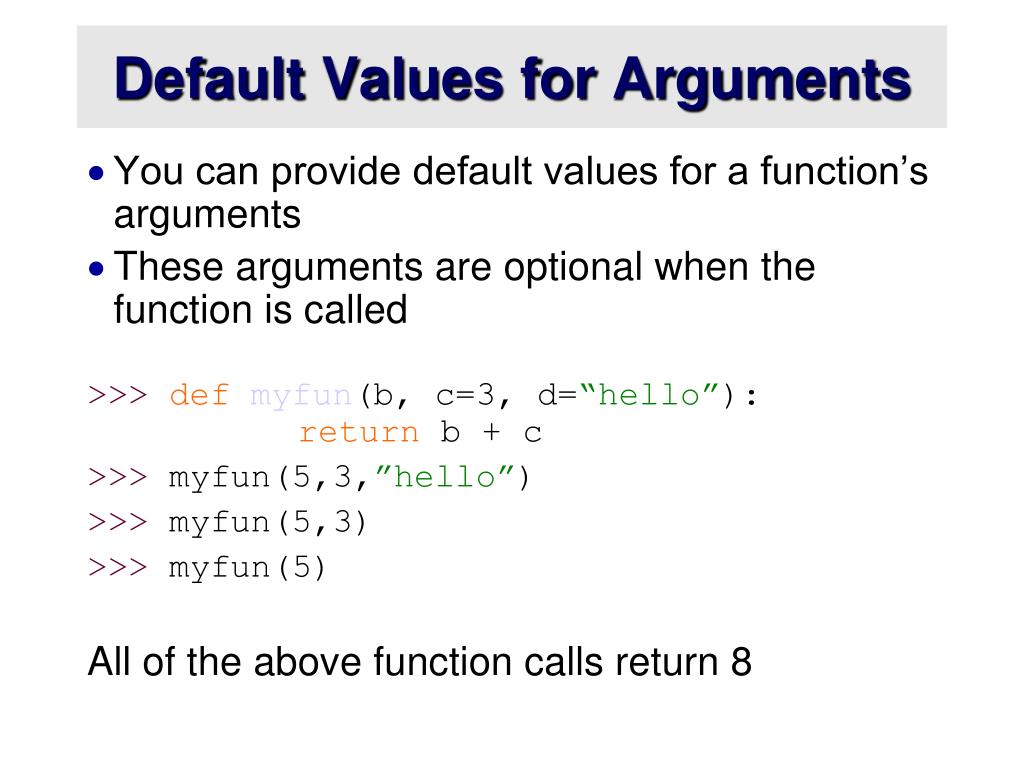 Default Values for Arguments

• You can provide default values for a function’s arguments

• These arguments are optional when the function is called

>>> def myfun(b, c=3, d=“hello”):
            return b + c
>>> myfun(5,3,”hello”)
>>> myfun(5,3)
>>> myfun(5)

All of the above function calls return 8